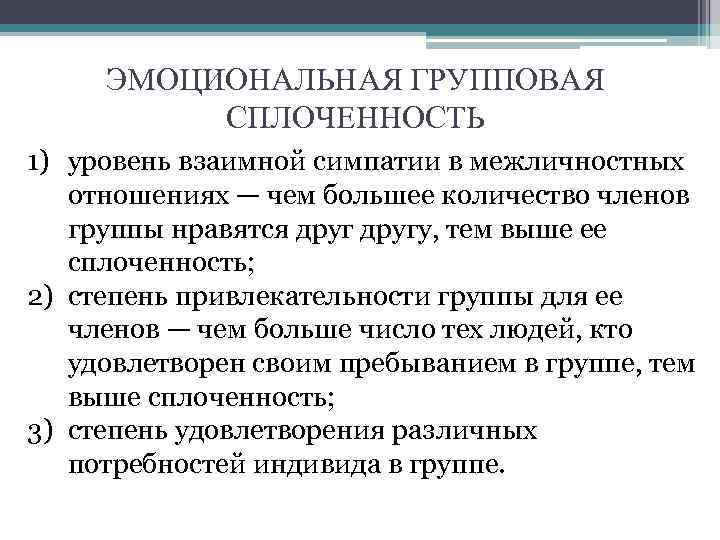 ЭМОЦИОНАЛЬНАЯ ГРУППОВАЯ СПЛОЧЕННОСТЬ

1) уровень взаимной симпатии в межличностных отношениях — чем большее количество членов группы нравятся друг другу, тем выше ее сплоченность;
2) степень привлекательности группы для ее членов — чем больше число тех людей, кто удовлетворен своим пребыванием в группе, тем выше сплоченность;
3) степень удовлетворения различных потребностей индивида в группе.